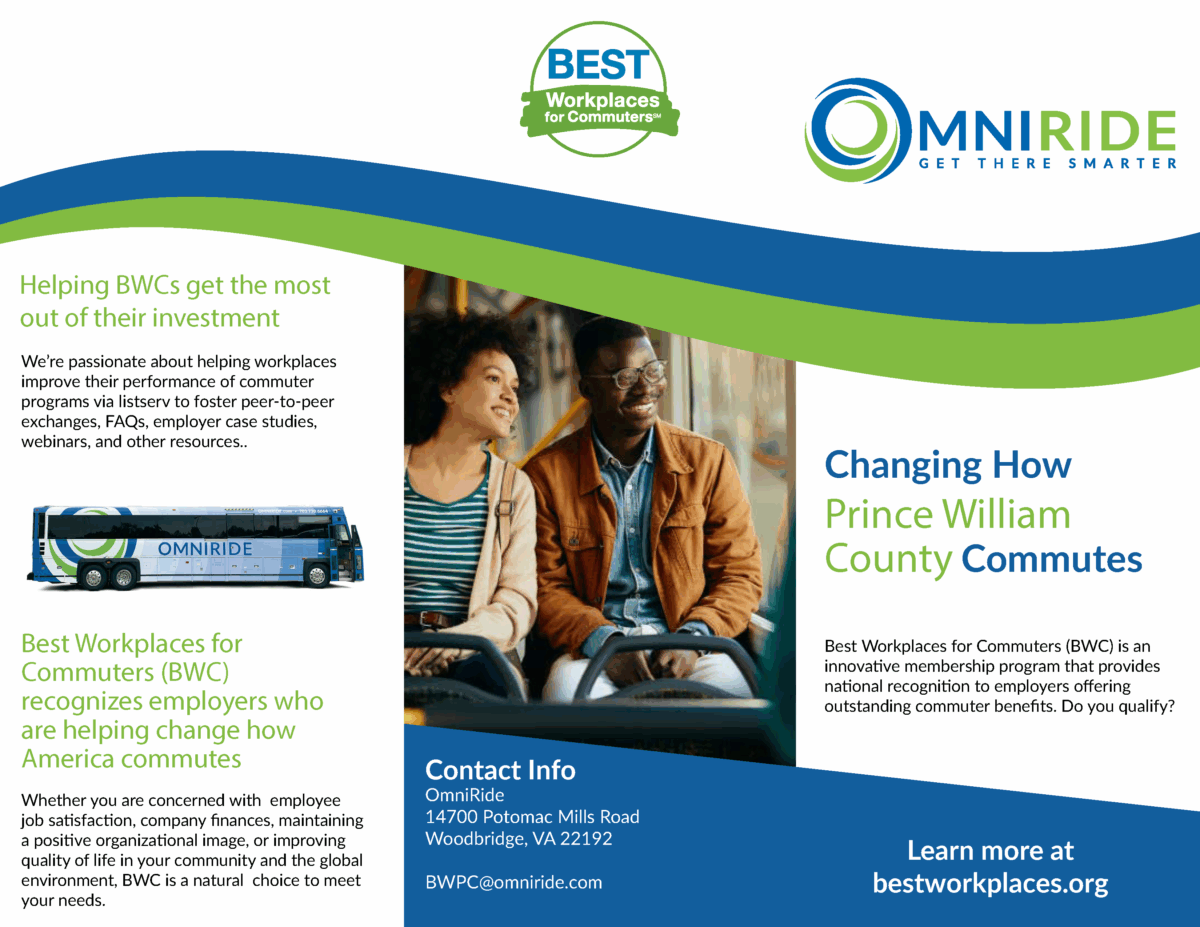 BEST
Workplaces for Commuters℠

OMNIRIDE
GET THERE SMARTER

Helping BWCs get the most out of their investment

We're passionate about helping workplaces improve their performance of commuter programs via listserv to foster peer-to-peer exchanges, FAQs, employer case studies, webinars, and other resources..

OMNIRIDE

Best Workplaces for Commuters (BWC) recognizes employers who are helping change how America commutes

Whether you are concerned with employee job satisfaction, company finances, maintaining a positive organizational image, or improving quality of life in your community and the global environment, BWC is a natural choice to meet your needs.

Contact Info
OmniRide
14700 Potomac Mills Road
Woodbridge, VA 22192

BWPC@omniride.com

Changing How Prince William County Commutes

Best Workplaces for Commuters (BWC) is an innovative membership program that provides national recognition to employers offering outstanding commuter benefits. Do you qualify?

Learn more at bestworkplaces.org